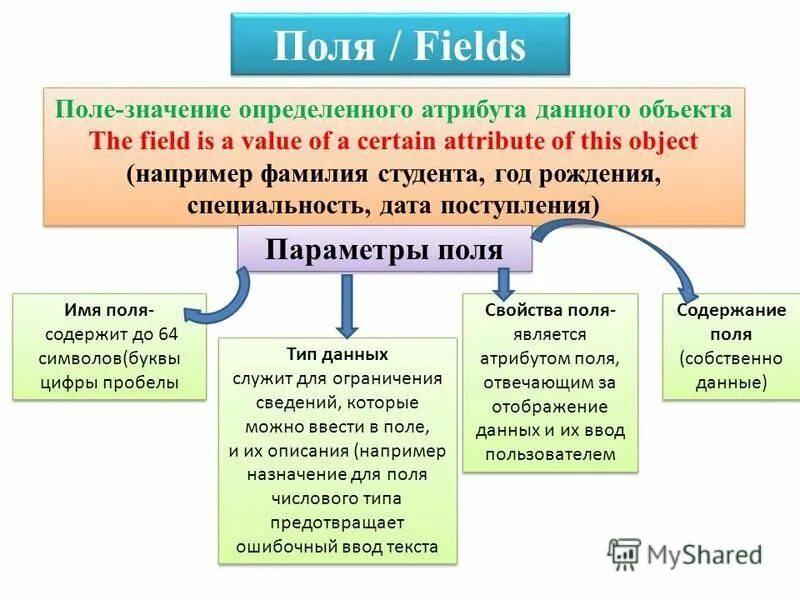 Поля / Fields

Поле-значение определенного атрибута данного объекта
The field is a value of a certain attribute of this object
(например фамилия студента, год рождения, специальность, дата поступления)

Параметры поля

Имя поля- содержит до 64 символов(буквы цифры пробелы

Тип данных
служит для ограничения сведений, которые можно ввести в поле, и их описания (например назначение для поля числового типа предотвращает ошибочный ввод текста

Свойства поля- является атрибутом поля, отвечающим за отображение данных и их ввод пользователем

Содержание поля (собственно данные)

MyShared